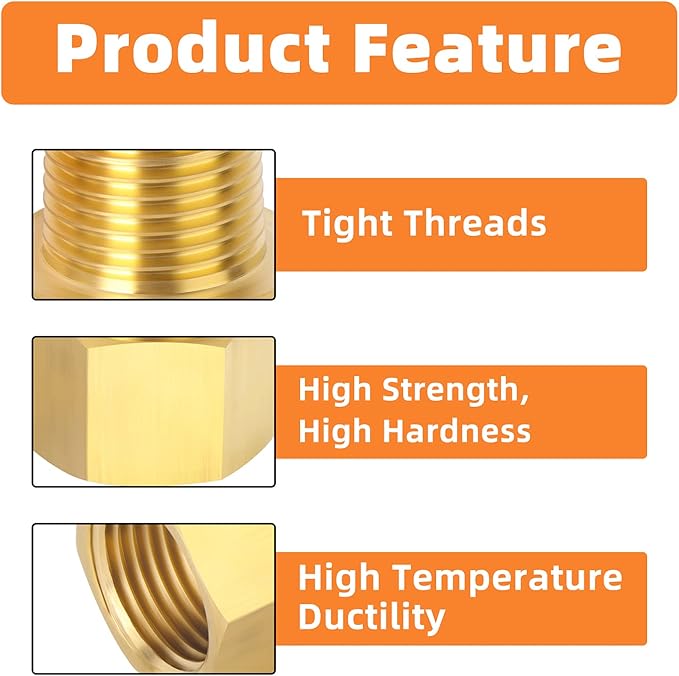 Product Feature

Tight Threads

High Strength,
High Hardness

High Temperature
Ductility